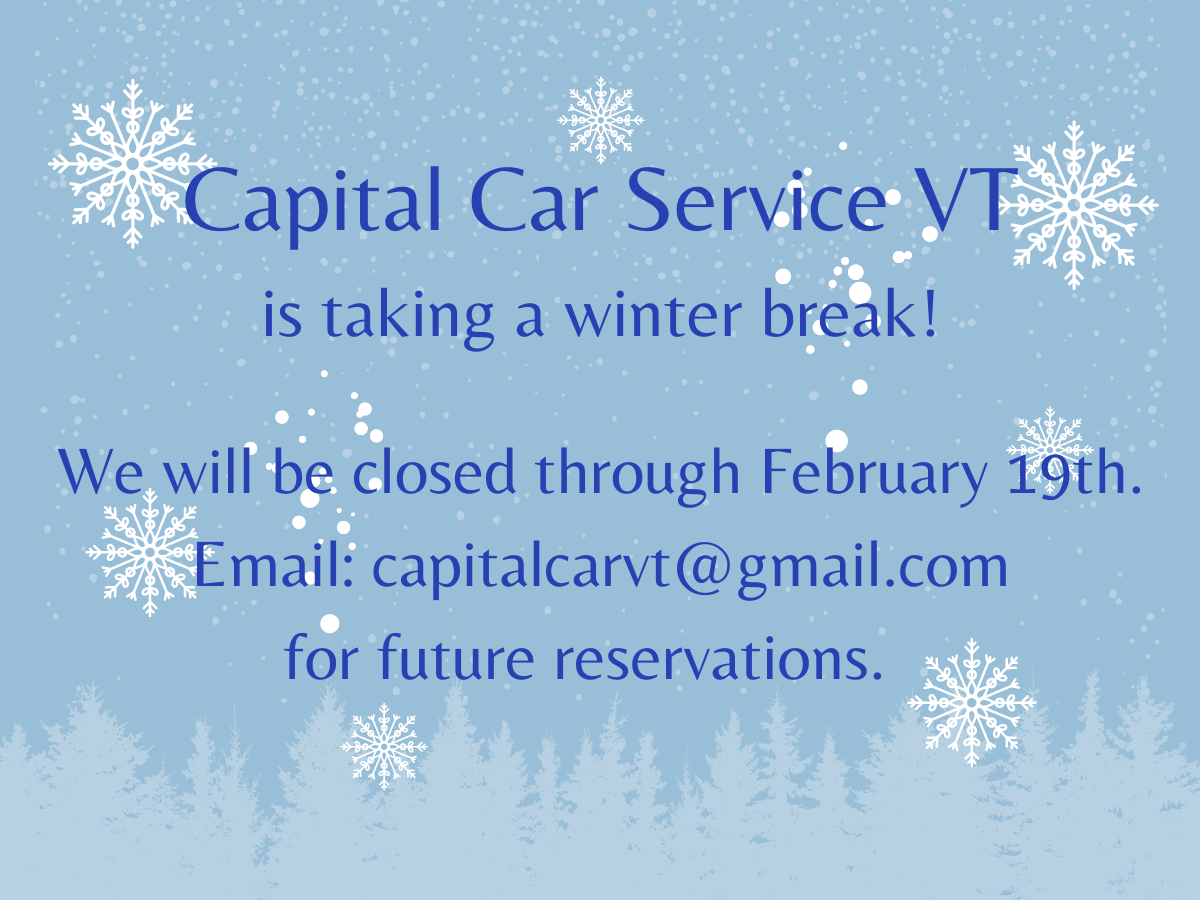 Capital Car Service VT
is taking a winter break!

We will be closed through February 19th.
Email: capitalcarvt@gmail.com
for future reservations.